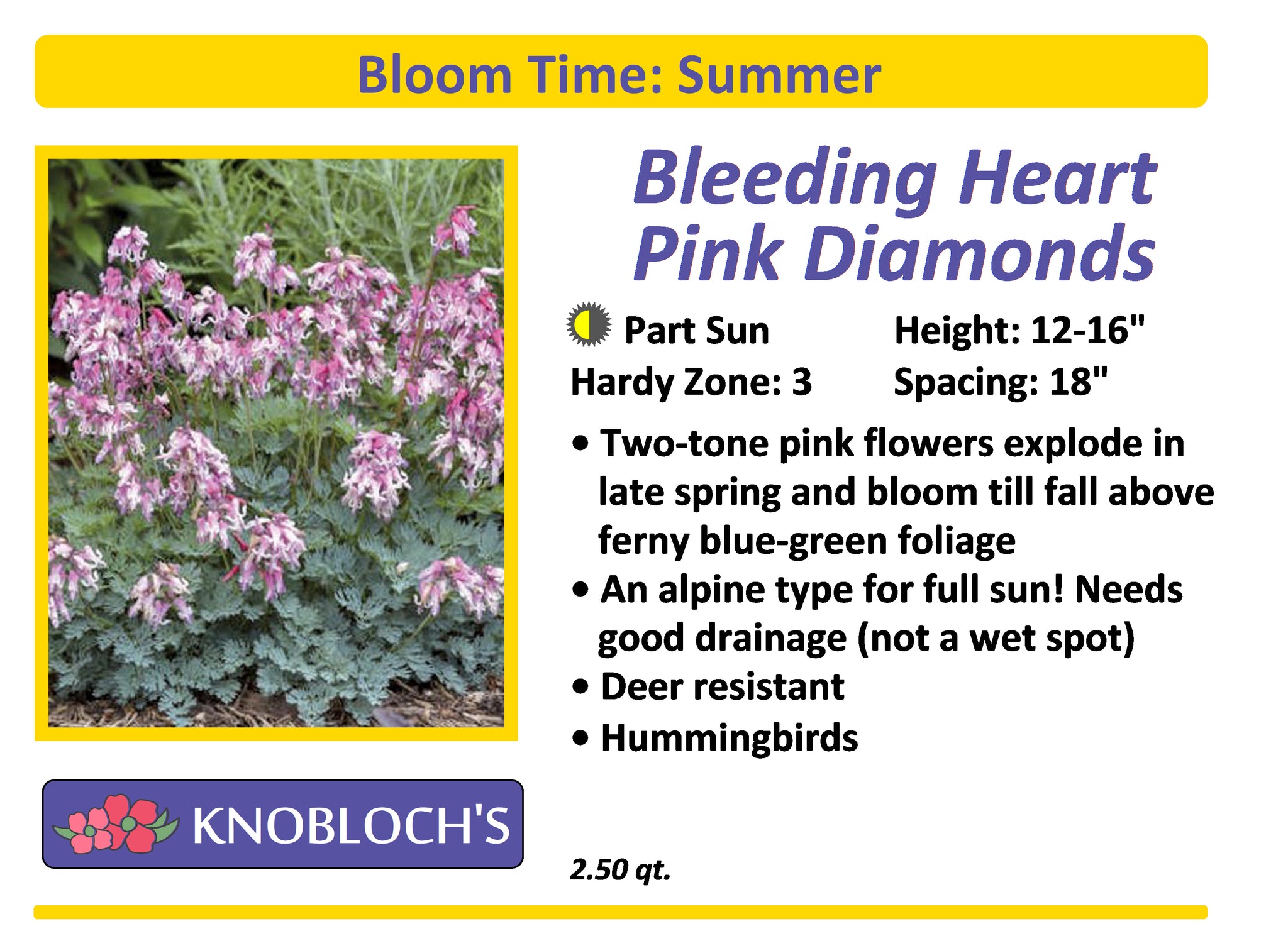 Bloom Time: Summer

Bleeding Heart Pink Diamonds

Part Sun
Height: 12-16"
Hardy Zone: 3
Spacing: 18"

• Two-tone pink flowers explode in late spring and bloom till fall above ferny blue-green foliage
• An alpine type for full sun! Needs good drainage (not a wet spot)
• Deer resistant
• Hummingbirds

KNOBLOCH'S

2.50 qt.